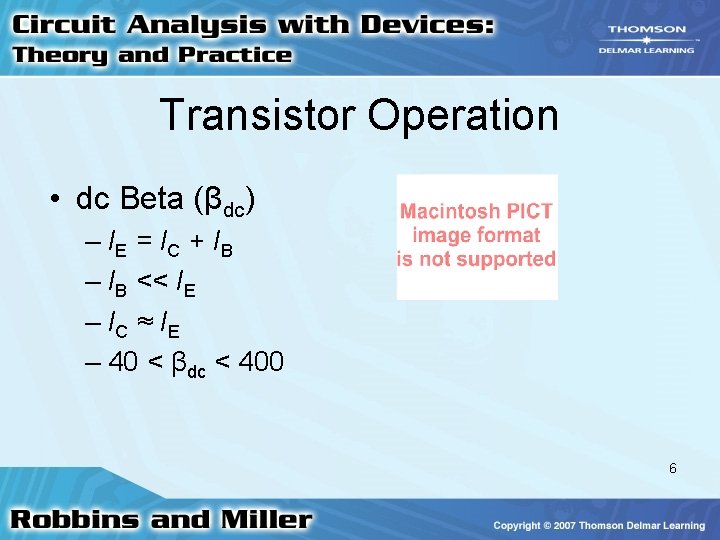 Circuit Analysis with Devices: Theory and Practice

THOMSON
DELMAR LEARNING

Transistor Operation

• dc Beta ($\beta_{dc}$)
– $I_E = I_C + I_B$
– $I_B << I_E$
– $I_C \approx I_E$
– $40 < \beta_{dc} < 400$

Macintosh PICT image format is not supported

6

Robbins and Miller

Copyright © 2007 Thomson Delmar Learning